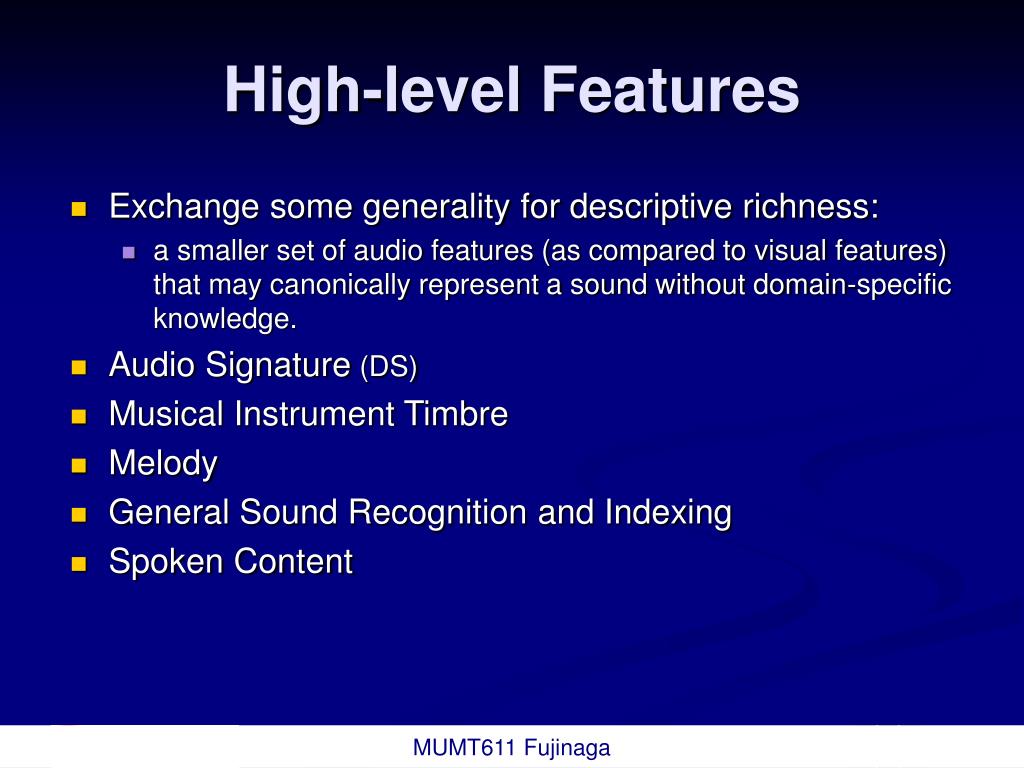 High-level Features

Exchange some generality for descriptive richness:

a smaller set of audio features (as compared to visual features) that may canonically represent a sound without domain-specific knowledge.

Audio Signature (DS)

Musical Instrument Timbre

Melody

General Sound Recognition and Indexing

Spoken Content

MUMT611 Fujinaga